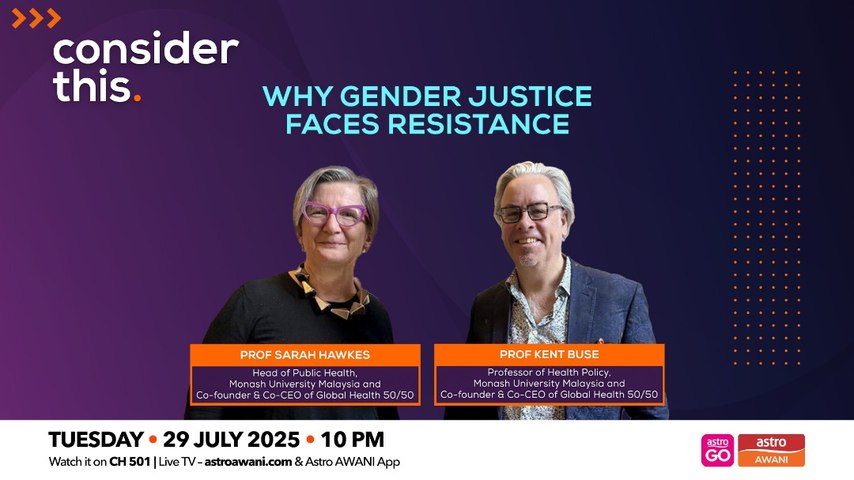 consider this.

WHY GENDER JUSTICE FACES RESISTANCE

PROF SARAH HAWKES
Head of Public Health, Monash University Malaysia and Co-founder & Co-CEO of Global Health 50/50

PROF KENT BUSE
Professor of Health Policy, Monash University Malaysia and Co-founder & Co-CEO of Global Health 50/50

TUESDAY • 29 JULY 2025 • 10 PM
Watch it on CH 501 | Live TV - astroawani.com & Astro AWANI App

astro GO

astro AWANI